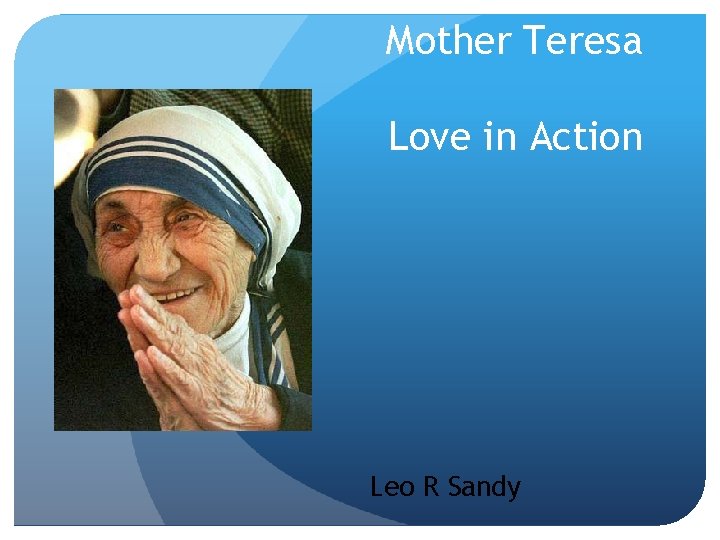 Mother Teresa

Love in Action

Leo R Sandy